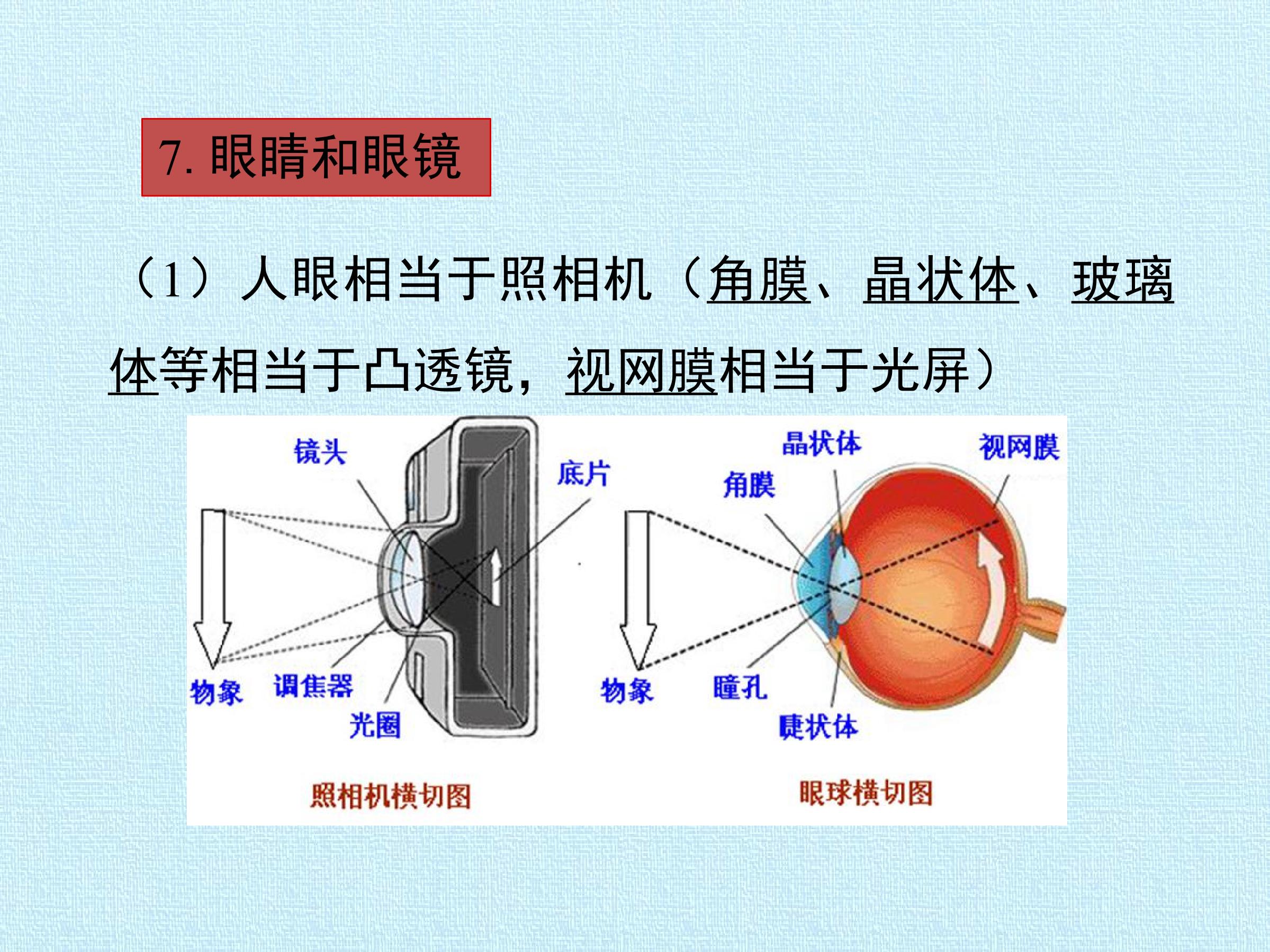 7.眼睛和眼镜

（1）人眼相当于照相机（角膜、晶状体、玻璃体等相当于凸透镜，视网膜相当于光屏）

镜头
底片
物象
调焦器
光圈
照相机横切图

晶状体
视网膜
角膜
物象
瞳孔
睫状体
眼球横切图